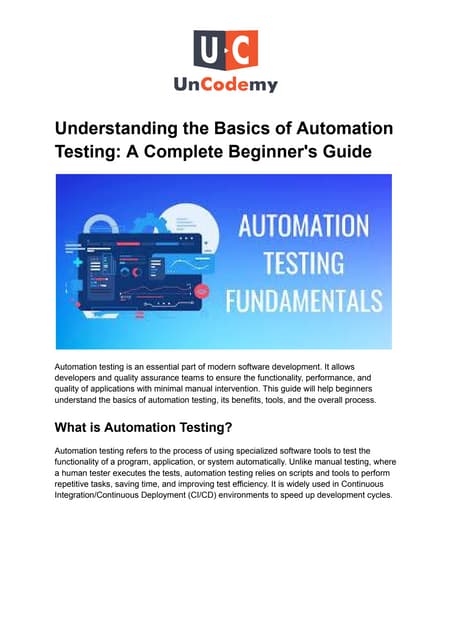 U·C
UnCodemy

Understanding the Basics of Automation Testing: A Complete Beginner's Guide

AUTOMATION TESTING FUNDAMENTALS

Automation testing is an essential part of modern software development. It allows developers and quality assurance teams to ensure the functionality, performance, and quality of applications with minimal manual intervention. This guide will help beginners understand the basics of automation testing, its benefits, tools, and the overall process.

What is Automation Testing?

Automation testing refers to the process of using specialized software tools to test the functionality of a program, application, or system automatically. Unlike manual testing, where a human tester executes the tests, automation testing relies on scripts and tools to perform repetitive tasks, saving time, and improving test efficiency. It is widely used in Continuous Integration/Continuous Deployment (CI/CD) environments to speed up development cycles.